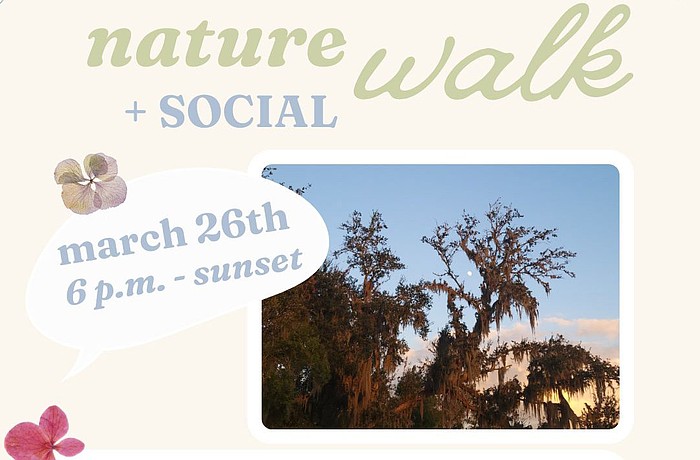 nature walk
+ SOCIAL

march 26th
6 p.m. - sunset